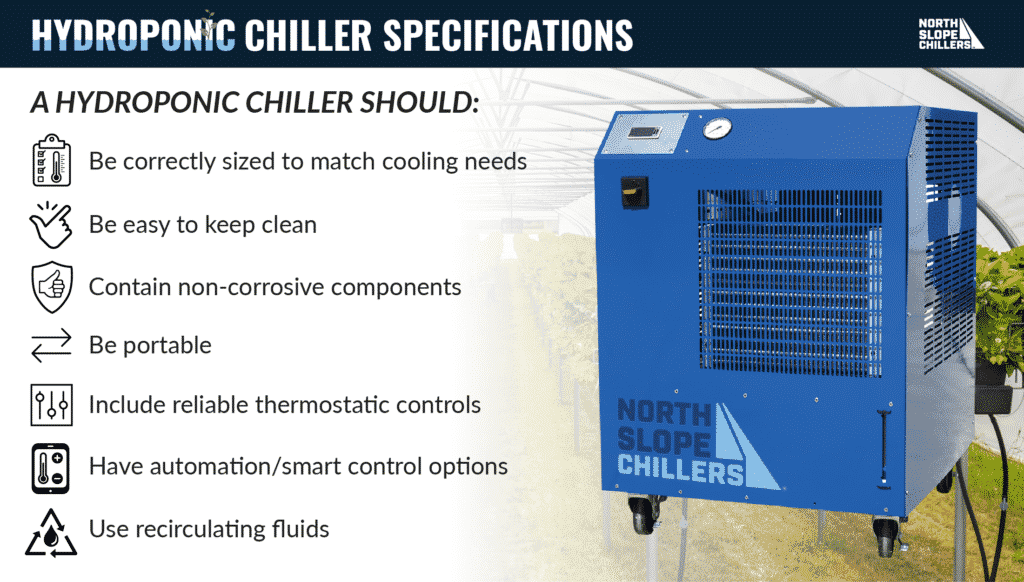 HYDROPONIC CHILLER SPECIFICATIONS

NORTH SLOPE CHILLERS

A HYDROPONIC CHILLER SHOULD:

Be correctly sized to match cooling needs

Be easy to keep clean

Contain non-corrosive components

Be portable

Include reliable thermostatic controls

Have automation/smart control options

Use recirculating fluids

NORTH SLOPE CHILLERS